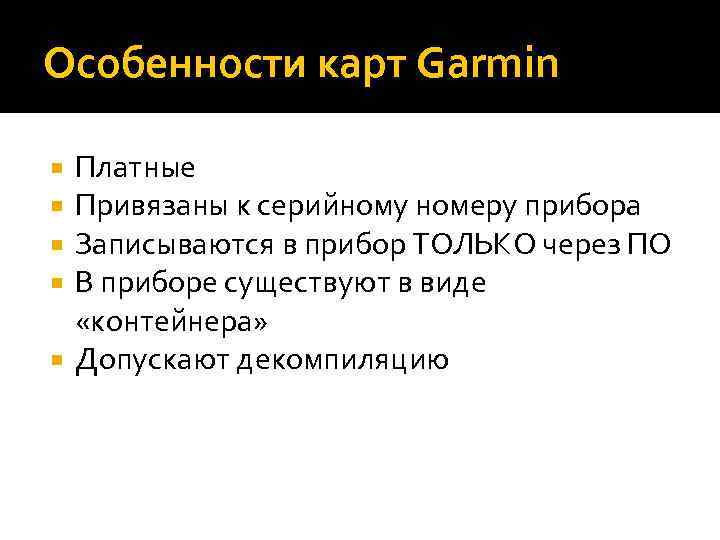 Особенности карт Garmin

- Платные
- Привязаны к серийному номеру прибора
- Записываются в прибор ТОЛЬКО через ПО
- В приборе существуют в виде «контейнера»
- Допускают декомпиляцию